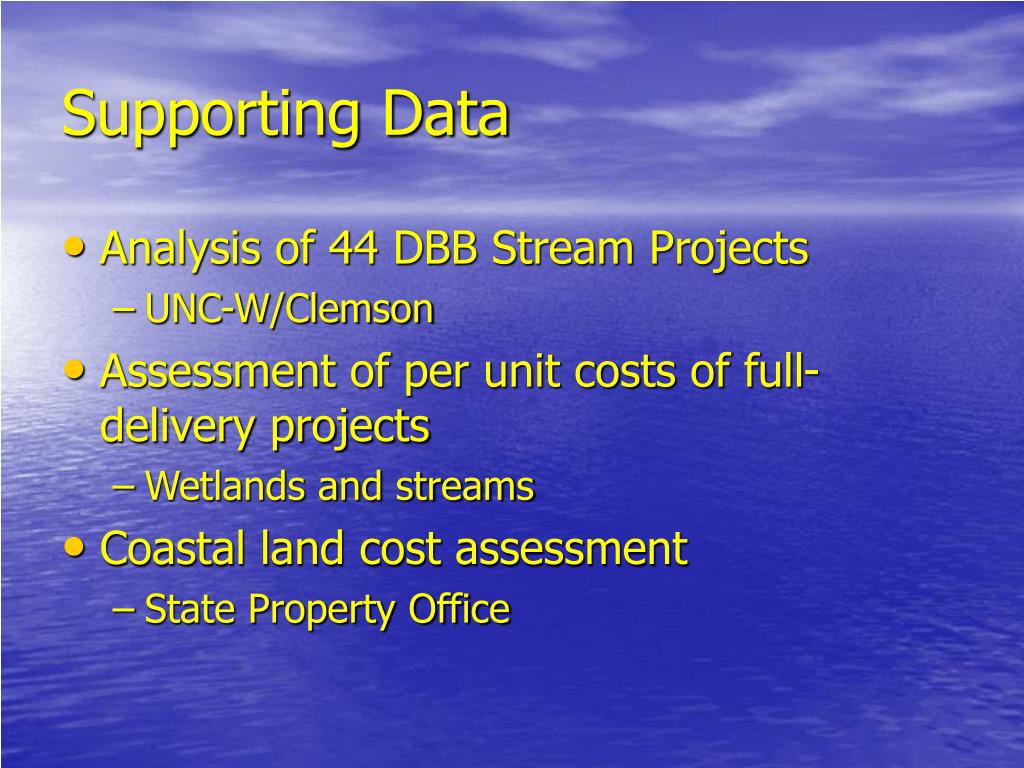 Supporting Data

• Analysis of 44 DBB Stream Projects
– UNC-W/Clemson

• Assessment of per unit costs of full-delivery projects
– Wetlands and streams

• Coastal land cost assessment
– State Property Office